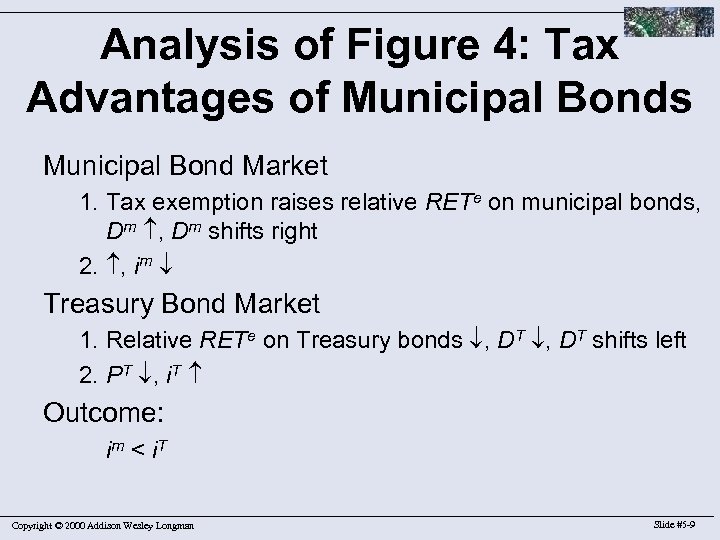 Analysis of Figure 4: Tax Advantages of Municipal Bonds

Municipal Bond Market

1. Tax exemption raises relative $RET^e$ on municipal bonds, $D^m \uparrow$, $D^m$ shifts right

2. $\uparrow$, $i^m \downarrow$

Treasury Bond Market

1. Relative $RET^e$ on Treasury bonds $\downarrow$, $D^T \downarrow$, $D^T$ shifts left

2. $P^T \downarrow$, $i^T \uparrow$

Outcome:

$i^m < i^T$

Copyright © 2000 Addison Wesley Longman

Slide #5-9